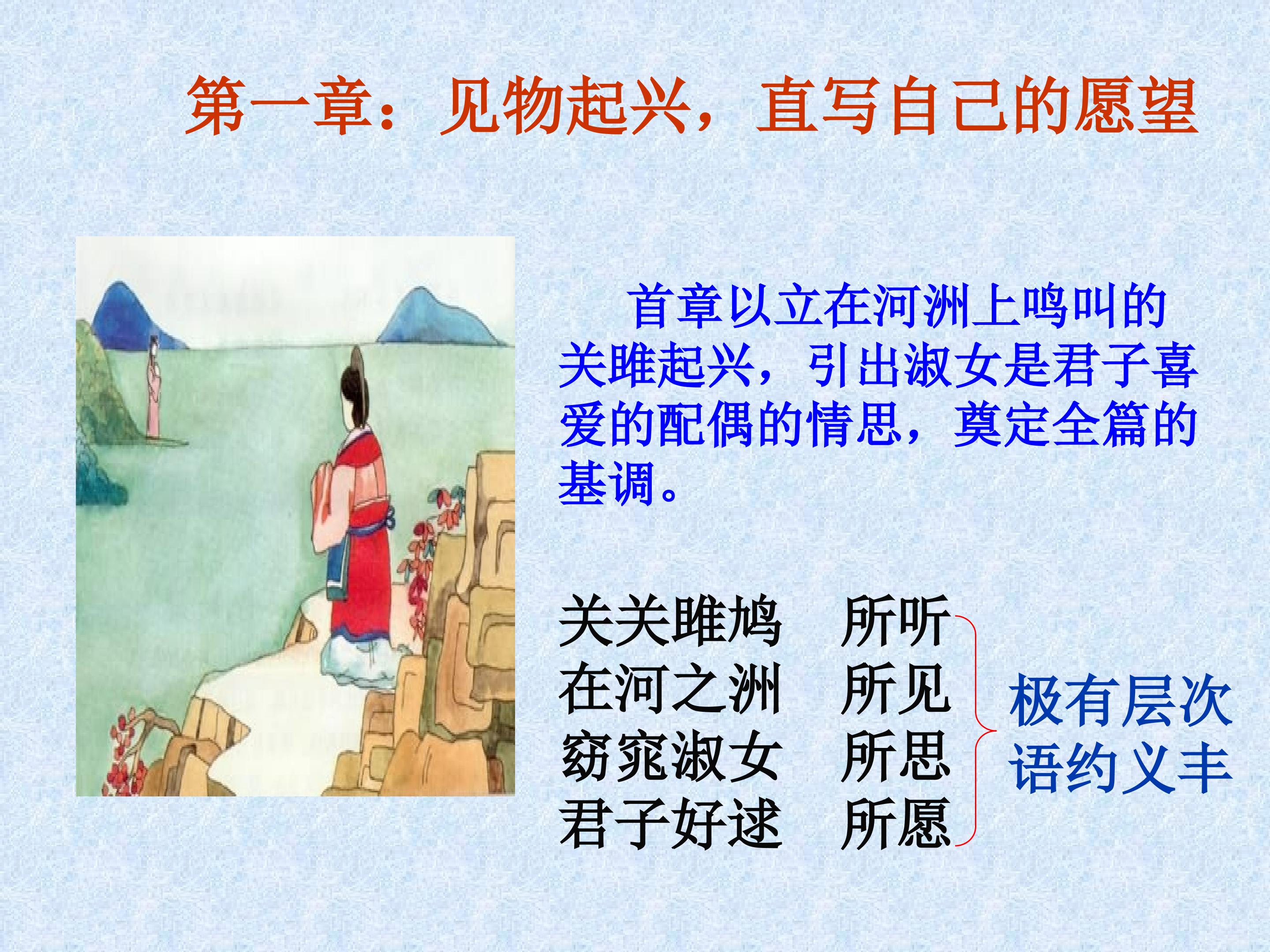 第一章：见物起兴，直写自己的愿望

首章以立在河洲上鸣叫的关雎起兴，引出淑女是君子喜爱的配偶的情思，奠定全篇的基调。

关关雎鸠　所听
在河之洲　所见
窈窕淑女　所思
君子好逑　所愿

极有层次
语约义丰